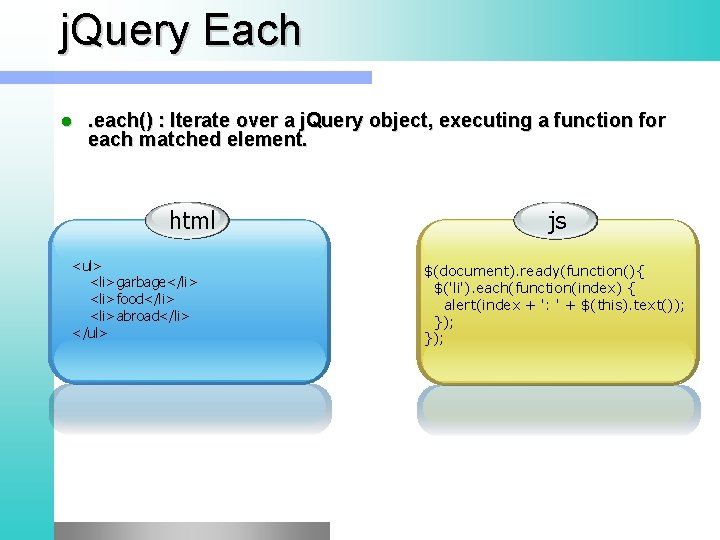 jQuery Each

.each() : Iterate over a jQuery object, executing a function for each matched element.

html

<ul>
<li>garbage</li>
<li>food</li>
<li>abroad</li>
</ul>

js

$(document).ready(function(){
$('li').each(function(index) {
alert(index + ': ' + $(this).text());
});
});